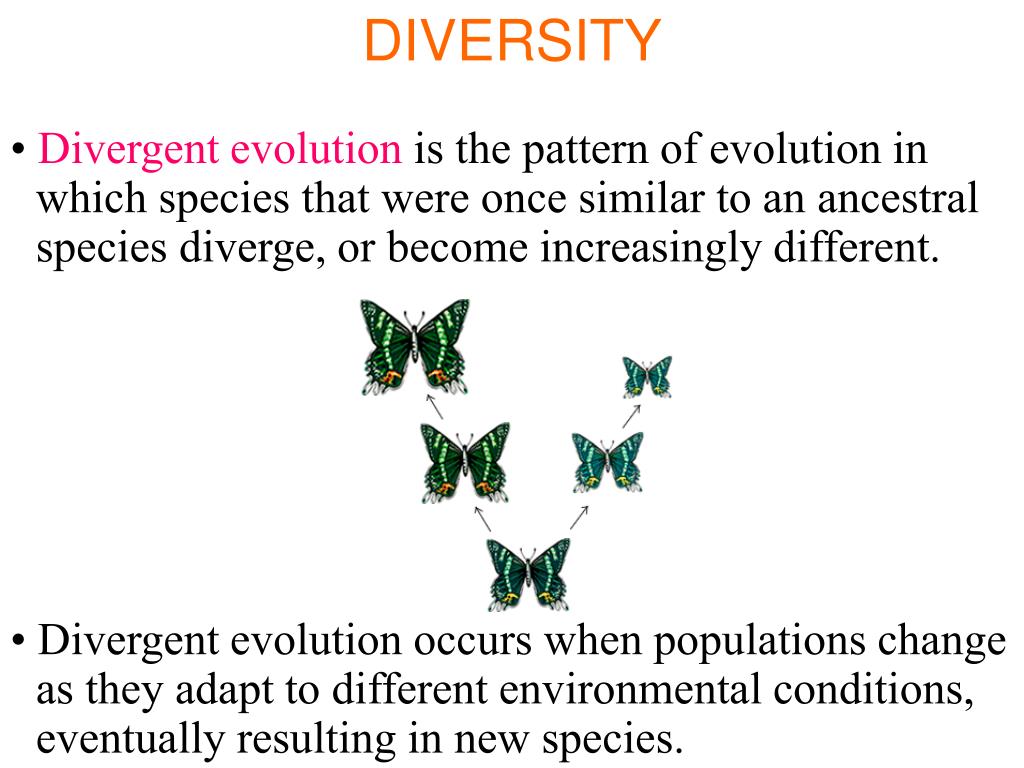 DIVERSITY

• Divergent evolution is the pattern of evolution in which species that were once similar to an ancestral species diverge, or become increasingly different.

• Divergent evolution occurs when populations change as they adapt to different environmental conditions, eventually resulting in new species.